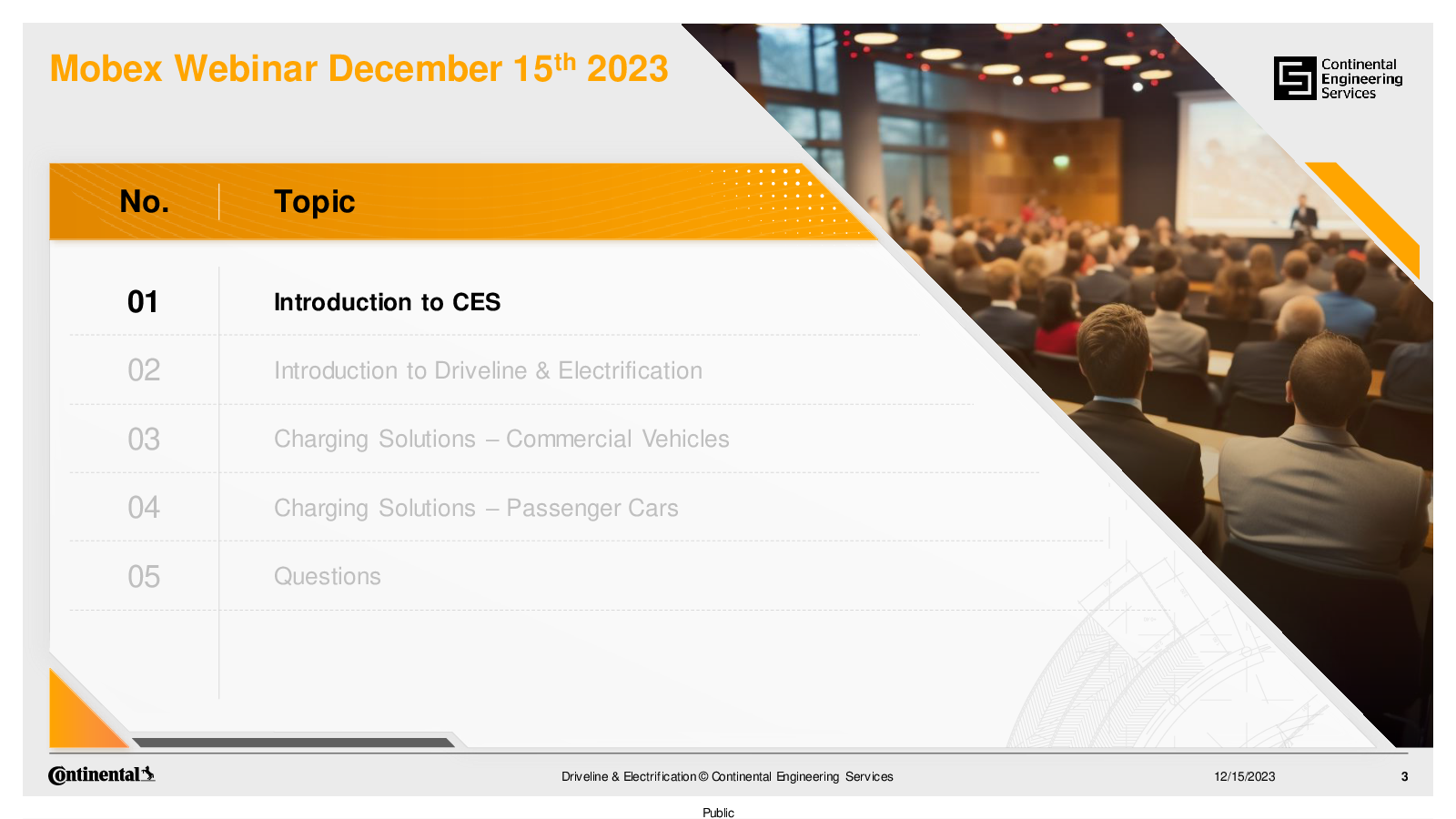 Mobex Webinar December 15$^{th}$ 2023

Continental Engineering Services

| No. | Topic |
|---|---|
| 01 | Introduction to CES |
| 02 | Introduction to Driveline & Electrification |
| 03 | Charging Solutions – Commercial Vehicles |
| 04 | Charging Solutions – Passenger Cars |
| 05 | Questions |

Continental

Driveline & Electrification © Continental Engineering Services

12/15/2023

3

Public